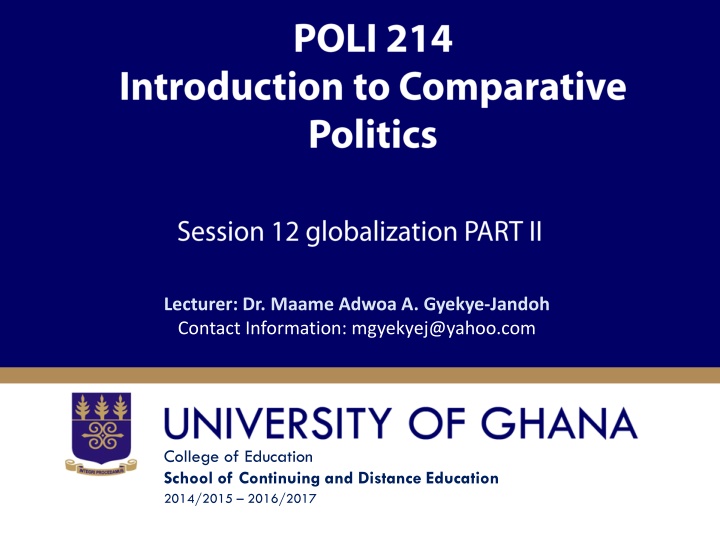 POLI 214
Introduction to Comparative Politics

Session 12 globalization PART II

Lecturer: Dr. Maame Adwoa A. Gyekye-Jandoh
Contact Information: mgyekyej@yahoo.com

INTEGRI PROCEDAMUS

UNIVERSITY OF GHANA
College of Education
School of Continuing and Distance Education
2014/2015 – 2016/2017